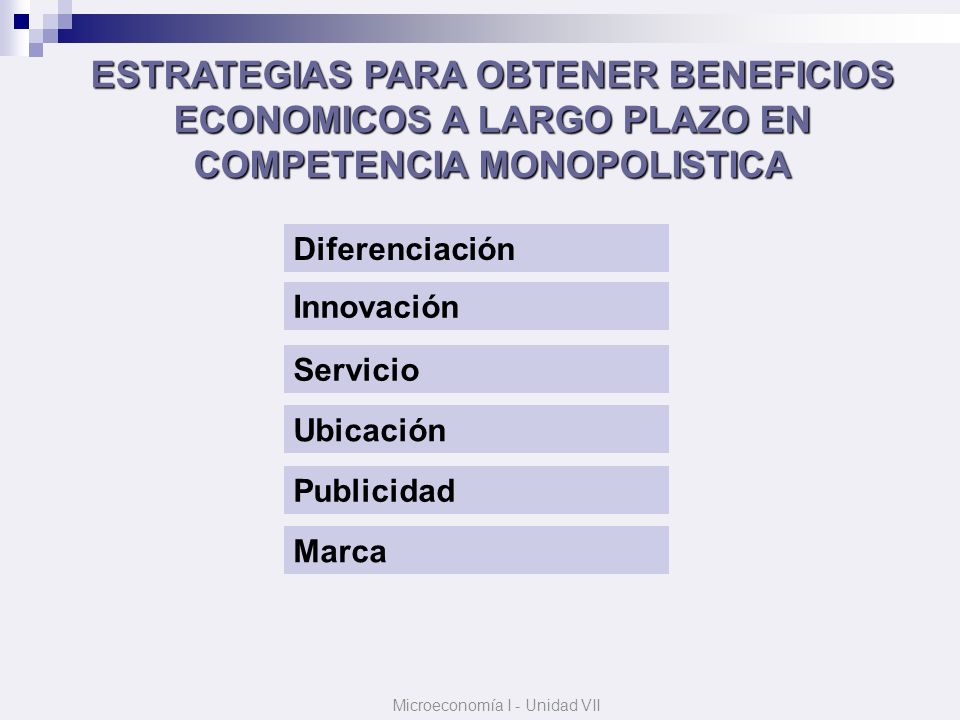 ESTRATEGIAS PARA OBTENER BENEFICIOS ECONOMICOS A LARGO PLAZO EN COMPETENCIA MONOPOLISTICA

Diferenciación

Innovación

Servicio

Ubicación

Publicidad

Marca

Microeconomía I - Unidad VII